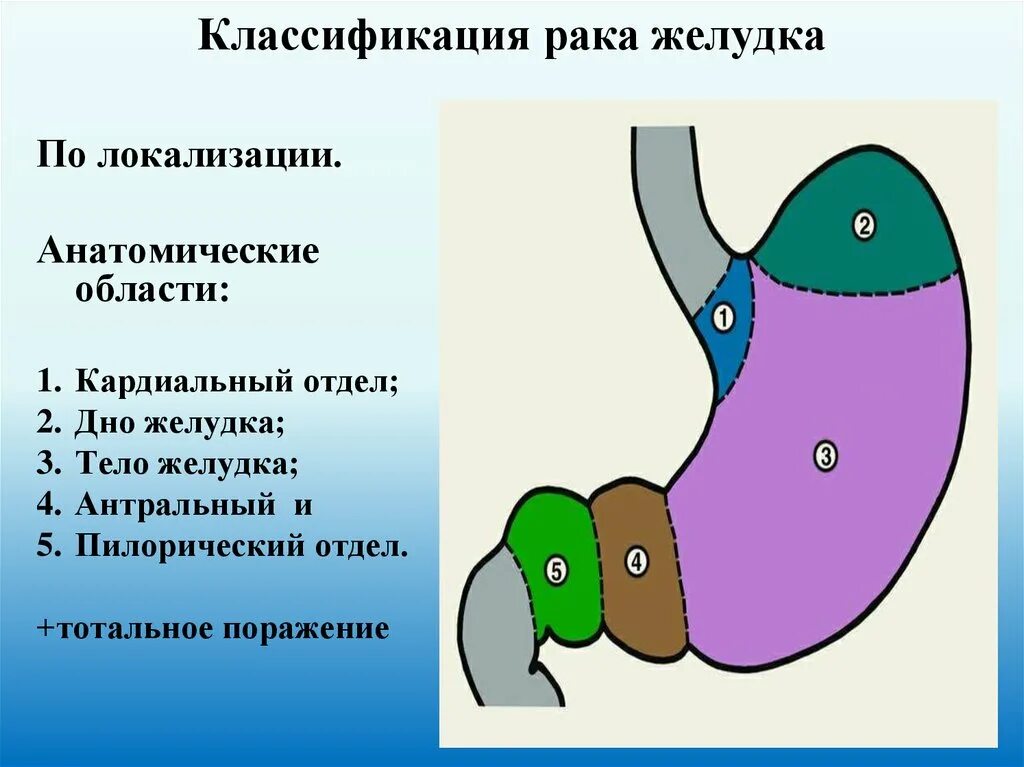 Классификация рака желудка

По локализации.

Анатомические области:

1. Кардиальный отдел;
2. Дно желудка;
3. Тело желудка;
4. Антральный и
5. Пилорический отдел.

+тотальное поражение

2
1
3
5
4